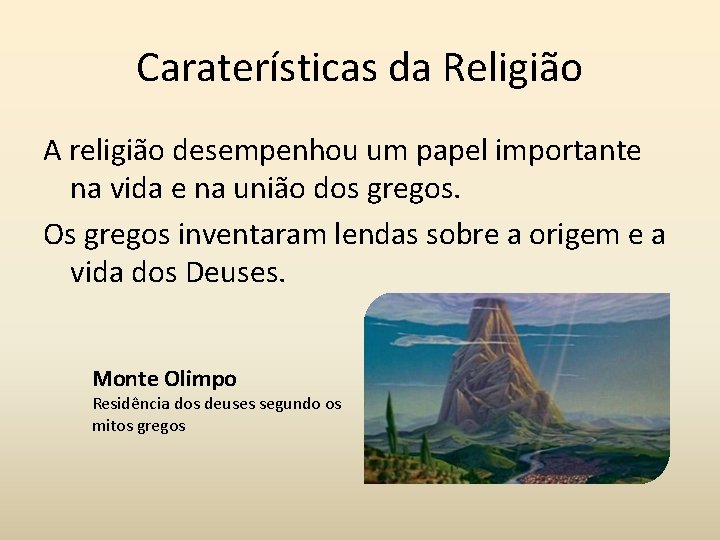 Caraterísticas da Religião

A religião desempenhou um papel importante na vida e na união dos gregos.

Os gregos inventaram lendas sobre a origem e a vida dos Deuses.

Monte Olimpo
Residência dos deuses segundo os mitos gregos